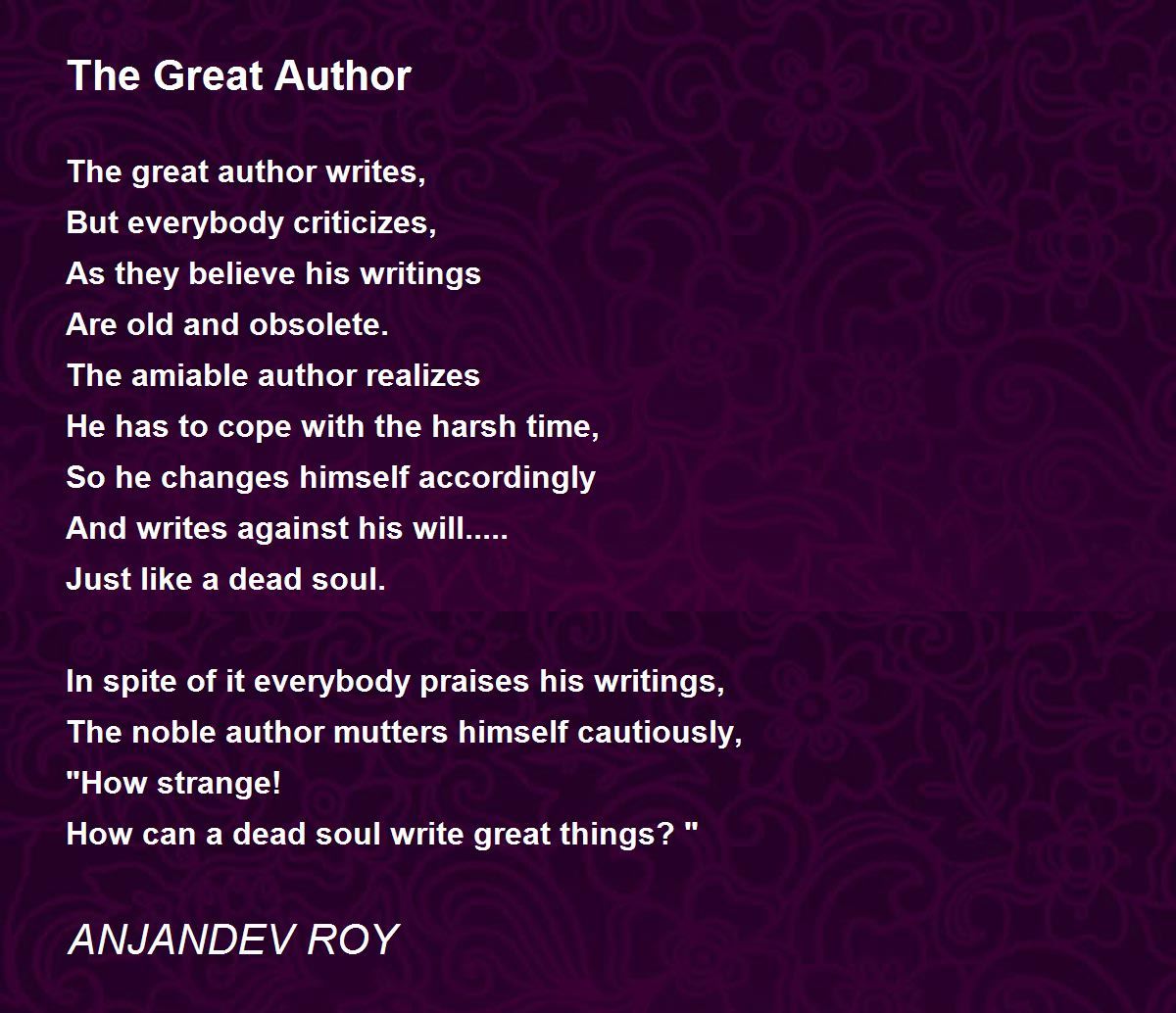 The Great Author

The great author writes,
But everybody criticizes,
As they believe his writings
Are old and obsolete.
The amiable author realizes
He has to cope with the harsh time,
So he changes himself accordingly
And writes against his will.....
Just like a dead soul.

In spite of it everybody praises his writings,
The noble author mutters himself cautiously,
"How strange!
How can a dead soul write great things? "

ANJANDEV ROY